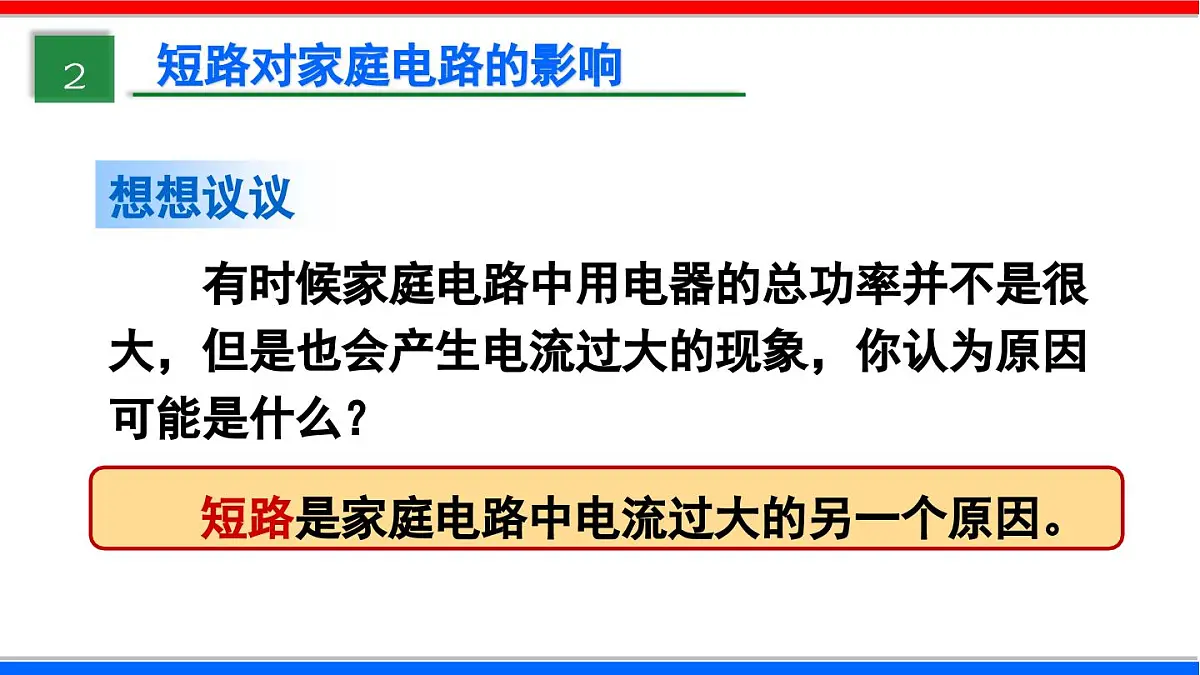 2 短路对家庭电路的影响

想想议议

有时候家庭电路中用电器的总功率并不是很大，但是也会产生电流过大的现象，你认为原因可能是什么？

短路是家庭电路中电流过大的另一个原因。